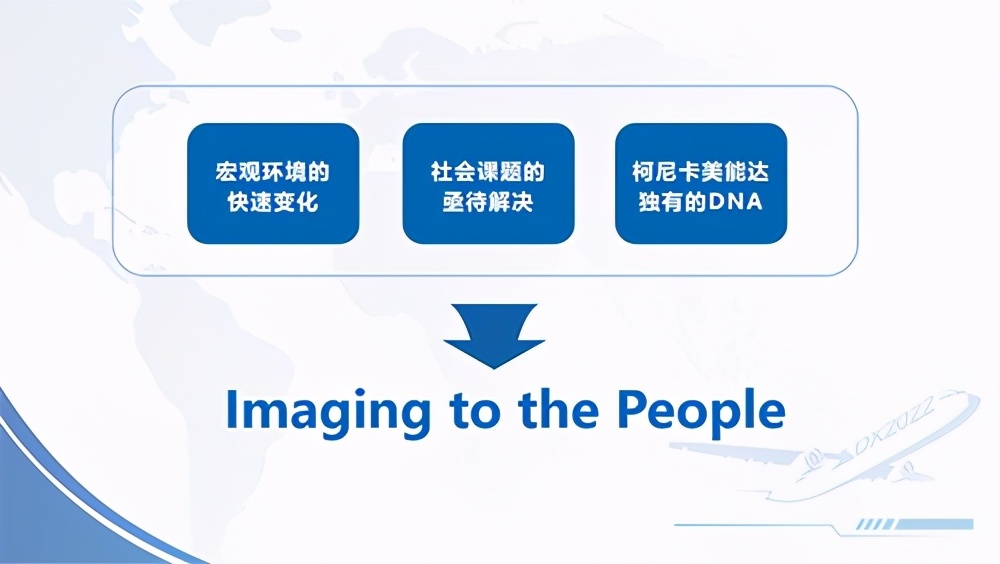 宏观环境的快速变化

社会课题的亟待解决

柯尼卡美能达独有的DNA

Imaging to the People

DX2022